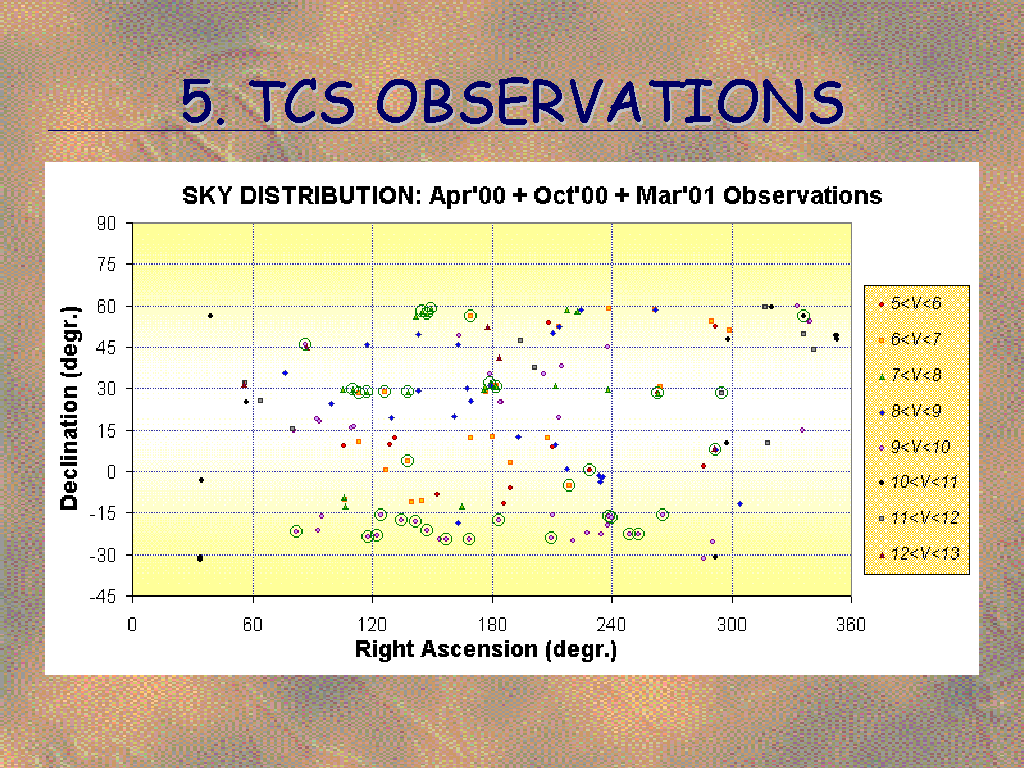 5. TCS OBSERVATIONS

SKY DISTRIBUTION: Apr'00 + Oct'00 + Mar'01 Observations

Declination (degr.)

90
75
60
45
30
15
0
-15
-30
-45

0
60
120
180
240
300
360

Right Ascension (degr.)

5<V<6
6<V<7
7<V<8
8<V<9
9<V<10
10<V<11
11<V<12
12<V<13